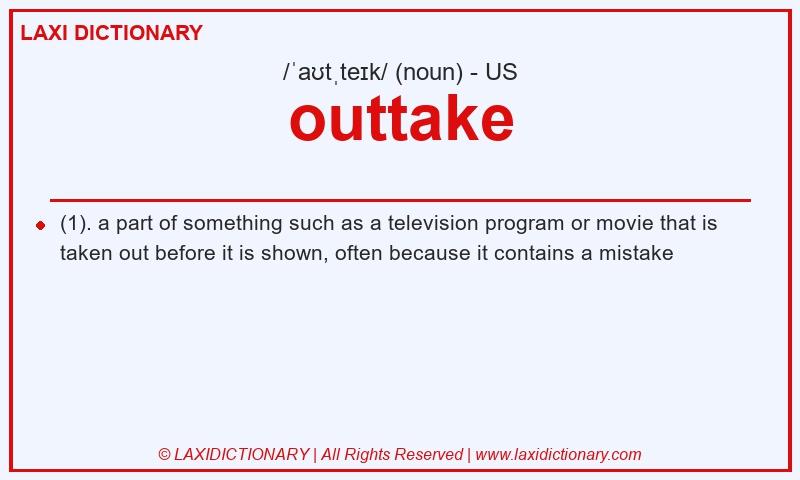 LAXI DICTIONARY

/ˈaʊtˌteɪk/ (noun) - US

outtake

(1). a part of something such as a television program or movie that is taken out before it is shown, often because it contains a mistake

© LAXIDICTIONARY | All Rights Reserved | www.laxidictionary.com